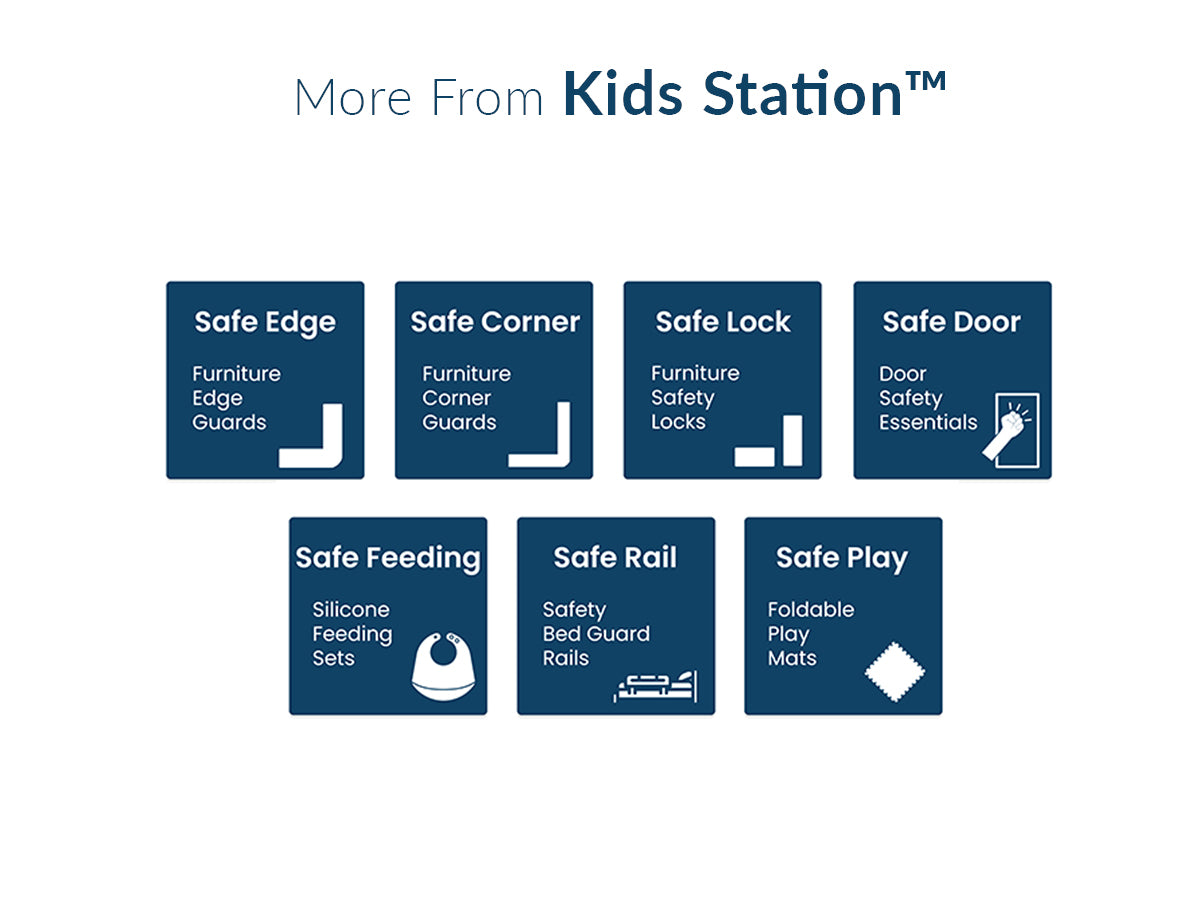 More From Kids Station™

Safe Edge
Furniture Edge Guards

Safe Corner
Furniture Corner Guards

Safe Lock
Furniture Safety Locks

Safe Door
Door Safety Essentials

Safe Feeding
Silicone Feeding Sets

Safe Rail
Safety Bed Guard Rails

Safe Play
Foldable Play Mats